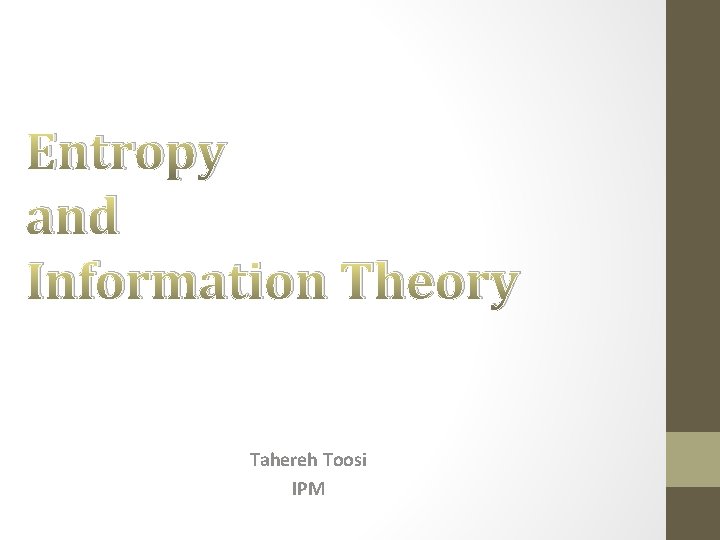 Entropy
and
Information Theory

Tahereh Toosi
IPM